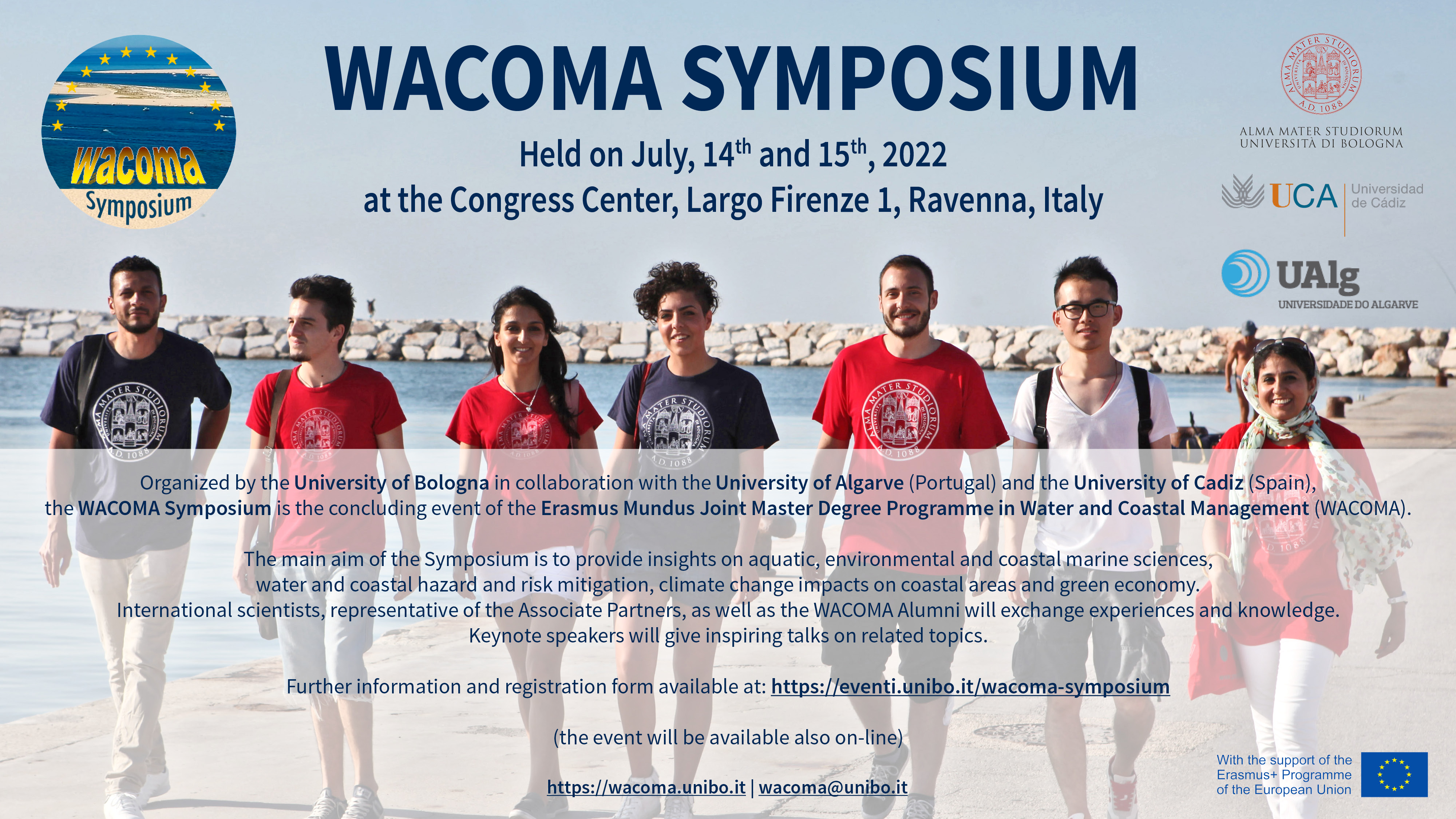 wacoma
Symposium

WACOMA SYMPOSIUM

Held on July, 14$^{th}$ and 15$^{th}$, 2022
at the Congress Center, Largo Firenze 1, Ravenna, Italy

ALMA MATER STUDIORUM A.D. 1088
ALMA MATER STUDIORUM
UNIVERSITÀ DI BOLOGNA

UCA Universidad de Cádiz

UAlg
UNIVERSIDADE DO ALGARVE

Organized by the University of Bologna in collaboration with the University of Algarve (Portugal) and the University of Cadiz (Spain), the WACOMA Symposium is the concluding event of the Erasmus Mundus Joint Master Degree Programme in Water and Coastal Management (WACOMA).

The main aim of the Symposium is to provide insights on aquatic, environmental and coastal marine sciences, water and coastal hazard and risk mitigation, climate change impacts on coastal areas and green economy.
International scientists, representative of the Associate Partners, as well as the WACOMA Alumni will exchange experiences and knowledge.
Keynote speakers will give inspiring talks on related topics.

Further information and registration form available at: https://eventi.unibo.it/wacoma-symposium

(the event will be available also on-line)

https://wacoma.unibo.it | wacoma@unibo.it

With the support of the Erasmus+ Programme of the European Union